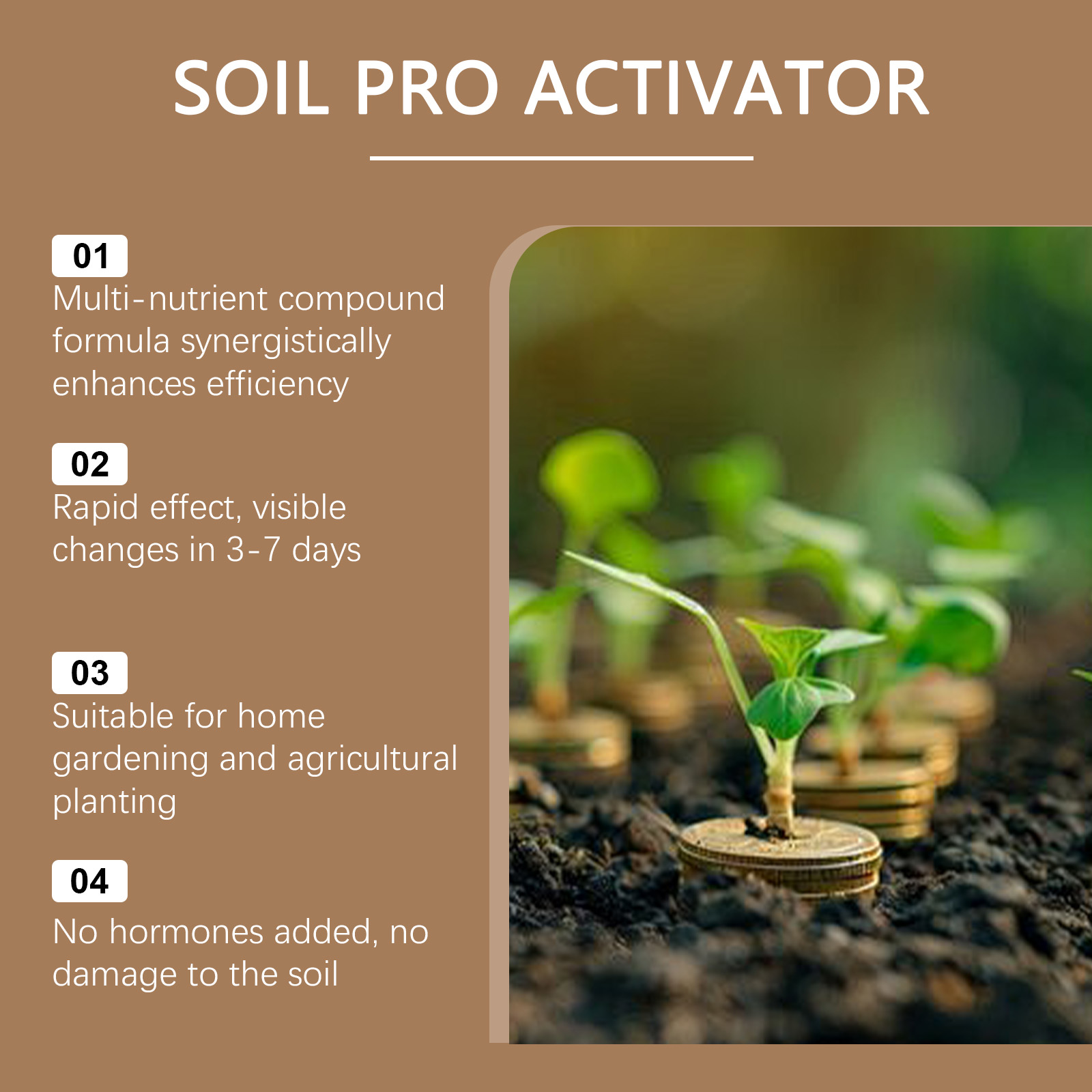 SOIL PRO ACTIVATOR

01
Multi-nutrient compound formula synergistically enhances efficiency

02
Rapid effect, visible changes in 3-7 days

03
Suitable for home gardening and agricultural planting

04
No hormones added, no damage to the soil